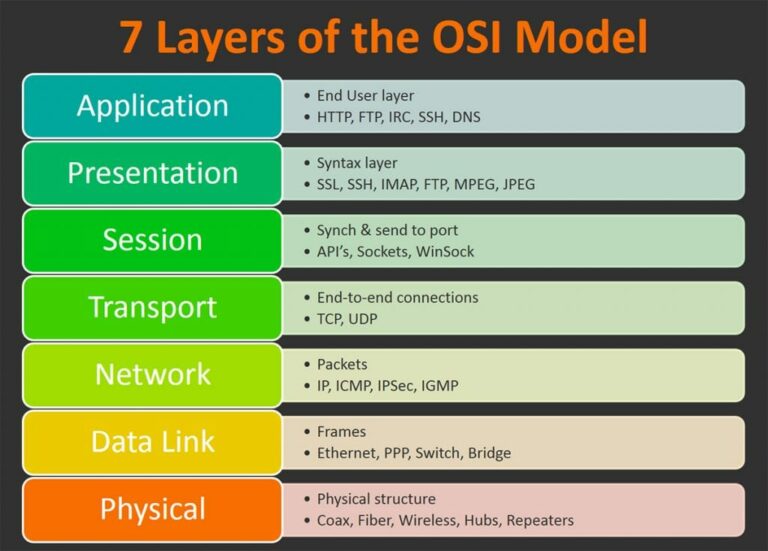 7 Layers of the OSI Model

Application
• End User layer
• HTTP, FTP, IRC, SSH, DNS

Presentation
• Syntax layer
• SSL, SSH, IMAP, FTP, MPEG, JPEG

Session
• Synch & send to port
• API's, Sockets, WinSock

Transport
• End-to-end connections
• TCP, UDP

Network
• Packets
• IP, ICMP, IPSec, IGMP

Data Link
• Frames
• Ethernet, PPP, Switch, Bridge

Physical
• Physical structure
• Coax, Fiber, Wireless, Hubs, Repeaters